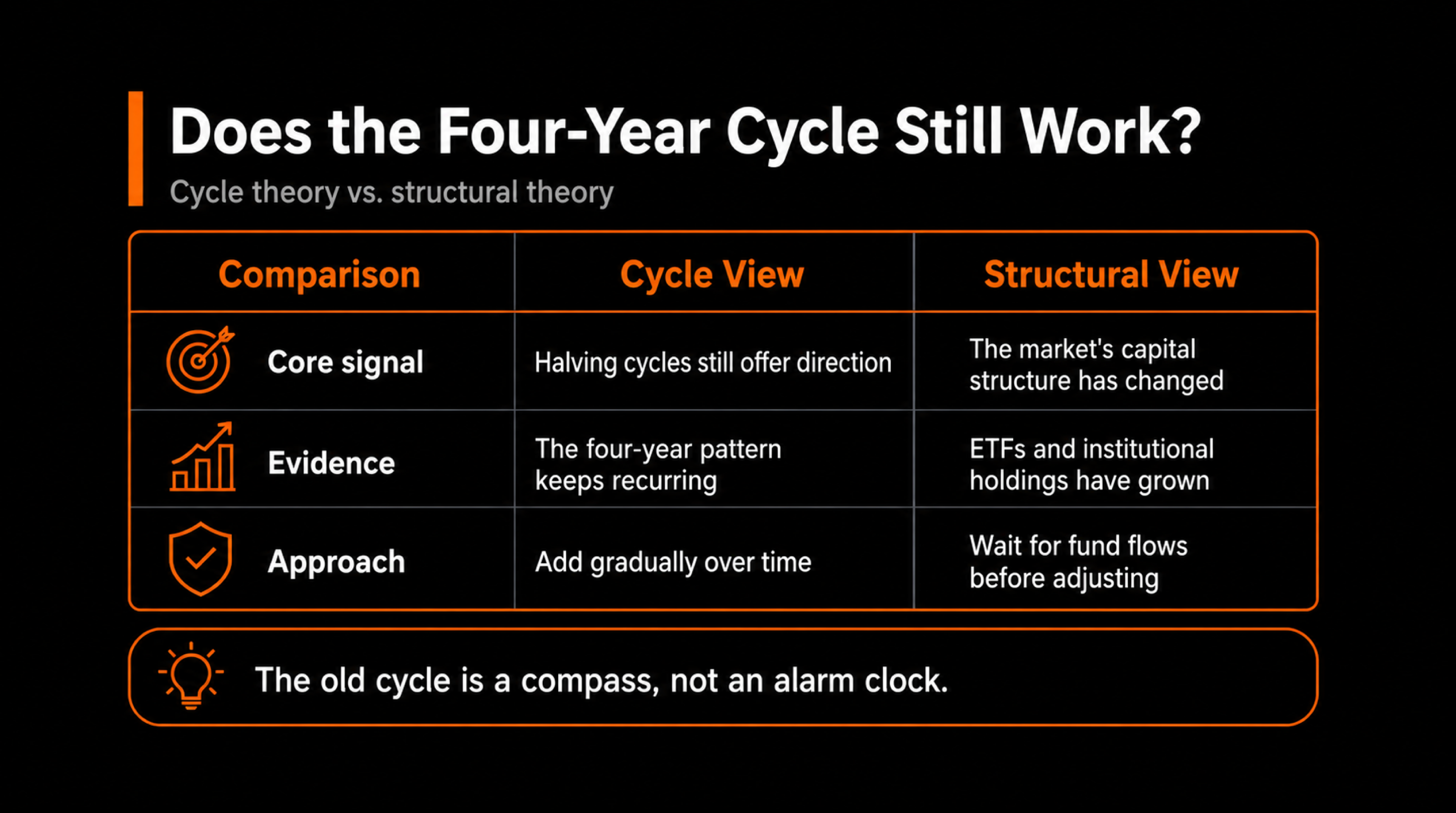 Does the Four-Year Cycle Still Work?

Cycle theory vs. structural theory

| Comparison | Cycle View | Structural View |
|---|---|---|
| Core signal | Halving cycles still offer direction | The market's capital structure has changed |
| Evidence | The four-year pattern keeps recurring | ETFs and institutional holdings have grown |
| Approach | Add gradually over time | Wait for fund flows before adjusting |

The old cycle is a compass, not an alarm clock.